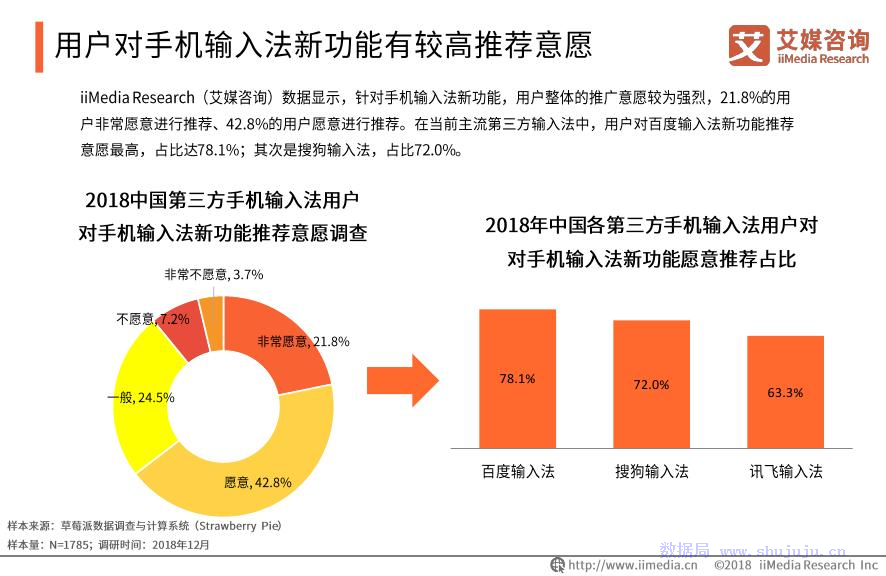 用户对手机输入法新功能有较高推荐意愿

艾 艾媒咨询 iiMedia Research

iiMedia Research（艾媒咨询）数据显示，针对手机输入法新功能，用户整体的推广意愿较为强烈，21.8%的用户非常愿意进行推荐、42.8%的用户愿意进行推荐。在当前主流第三方输入法中，用户对百度输入法新功能推荐意愿最高，占比达78.1%；其次是搜狗输入法，占比72.0%。

2018中国第三方手机输入法用户对手机输入法新功能推荐意愿调查

非常不愿意, 3.7%
不愿意, 7.2%
非常愿意, 21.8%
一般, 24.5%
愿意, 42.8%

2018年中国各第三方手机输入法用户对对手机输入法新功能愿意推荐占比

78.1%
72.0%
63.3%
百度输入法
搜狗输入法
讯飞输入法

样本来源：草莓派数据调查与计算系统（Strawberry Pie）
样本量：N=1785；调研时间：2018年12月

数据局 www.shujuju.cn
http://www.iimedia.cn ©2018 iiMedia Research Inc